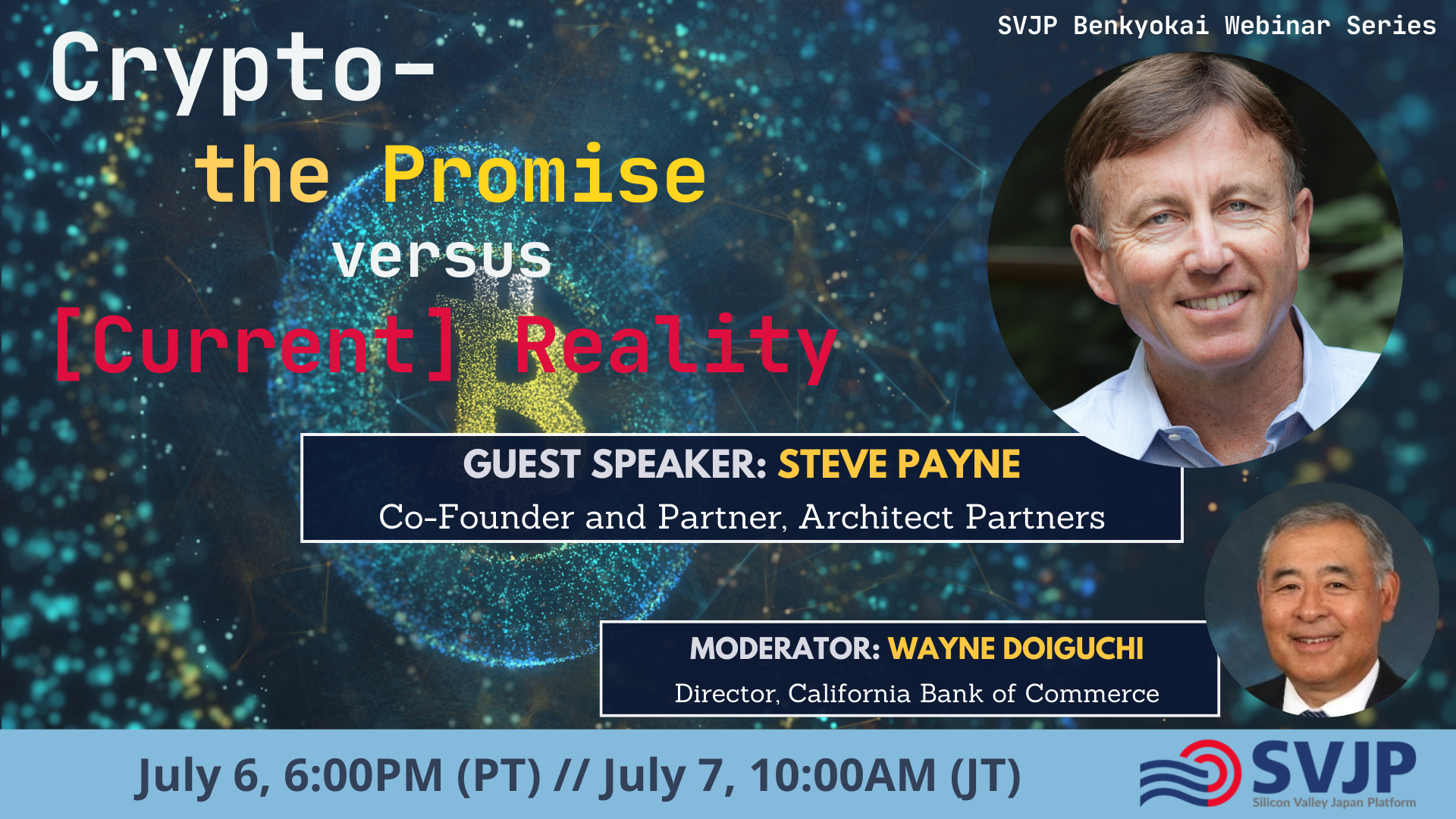 SVJP Benkyokai Webinar Series

Crypto-
the Promise
versus
[Current] Reality

GUEST SPEAKER: STEVE PAYNE
Co-Founder and Partner, Architect Partners

MODERATOR: WAYNE DOIGUCHI
Director, California Bank of Commerce

July 6, 6:00PM (PT) // July 7, 10:00AM (JT)

SVJP
Silicon Valley Japan Platform